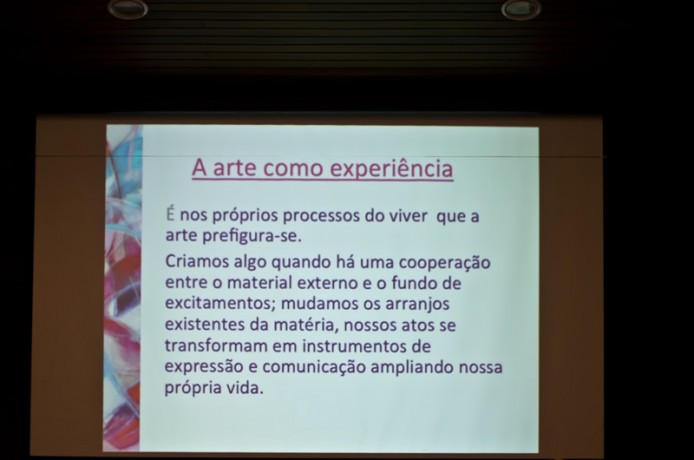 A arte como experiência

É nos próprios processos do viver que a arte prefigura-se.

Criamos algo quando há uma cooperação entre o material externo e o fundo de excitamentos; mudamos os arranjos existentes da matéria, nossos atos se transformam em instrumentos de expressão e comunicação ampliando nossa própria vida.